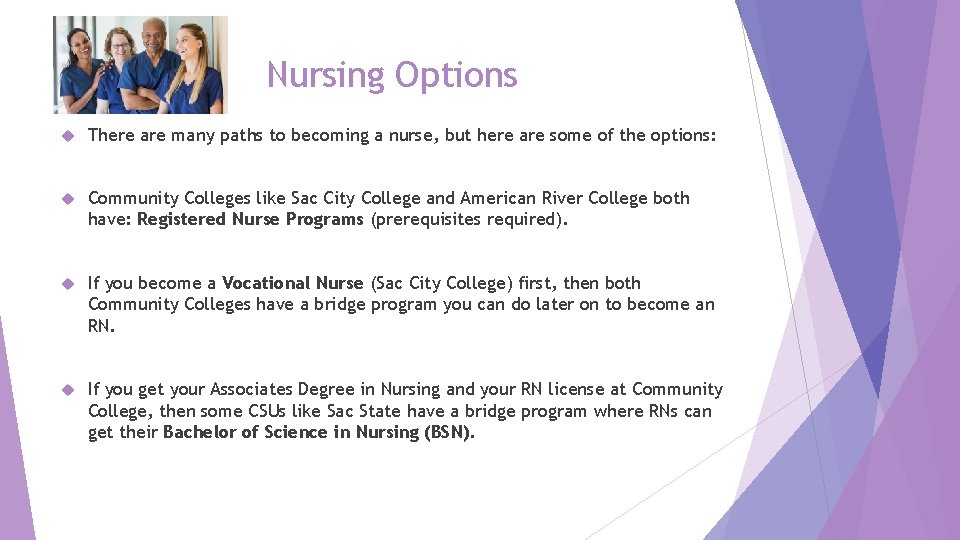 Nursing Options

There are many paths to becoming a nurse, but here are some of the options:

Community Colleges like Sac City College and American River College both have: Registered Nurse Programs (prerequisites required).

If you become a Vocational Nurse (Sac City College) first, then both Community Colleges have a bridge program you can do later on to become an RN.

If you get your Associates Degree in Nursing and your RN license at Community College, then some CSUs like Sac State have a bridge program where RNs can get their Bachelor of Science in Nursing (BSN).